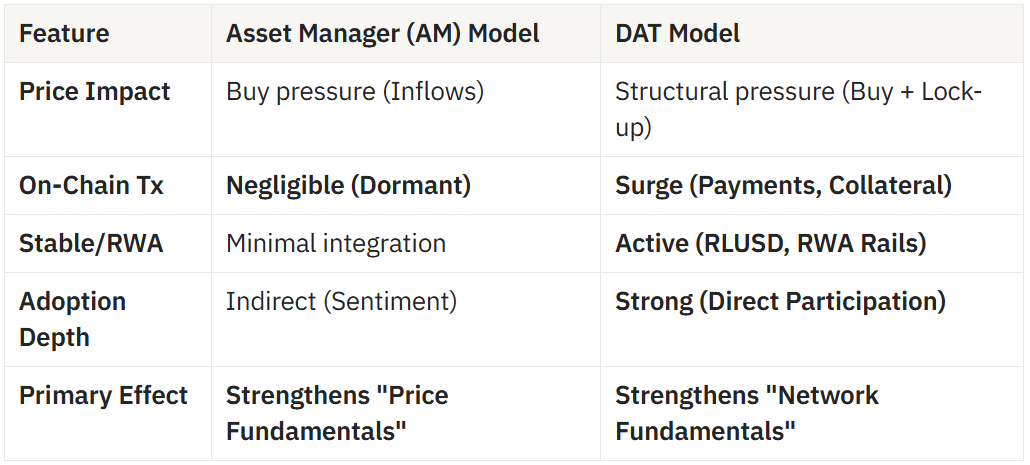 | Feature | Asset Manager (AM) Model | DAT Model |
|---|---|---|
| Price Impact | Buy pressure (Inflows) | Structural pressure (Buy + Lock-up) |
| On-Chain Tx | Negligible (Dormant) | Surge (Payments, Collateral) |
| Stable/RWA | Minimal integration | Active (RLUSD, RWA Rails) |
| Adoption Depth | Indirect (Sentiment) | Strong (Direct Participation) |
| Primary Effect | Strengthens "Price Fundamentals" | Strengthens "Network Fundamentals" |